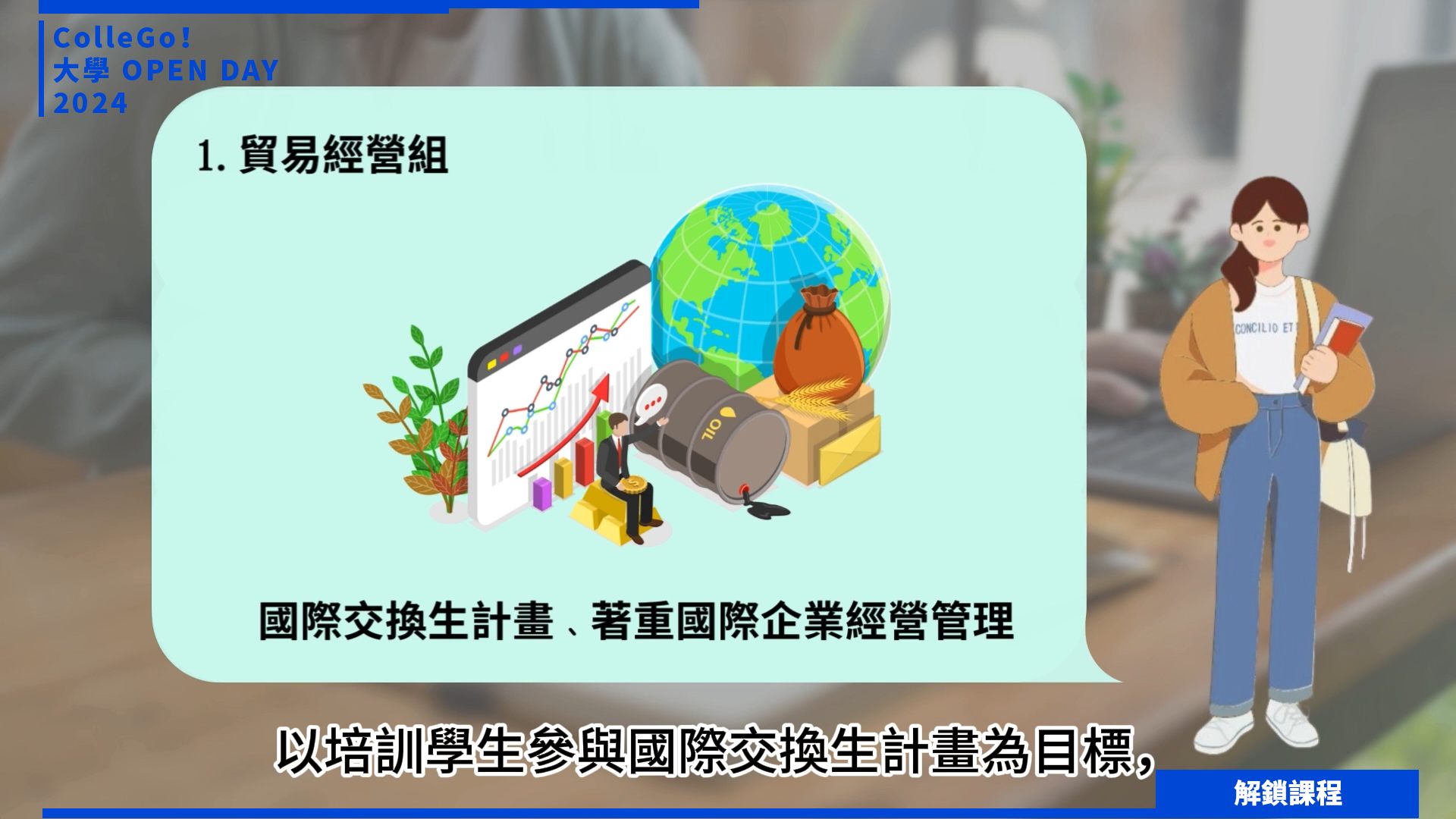 ColleGo!
大學 OPEN DAY
2024

1. 貿易經營組

OIL

CONCILIO ET

國際交換生計畫、著重國際企業經營管理

以培訓學生參與國際交換生計畫為目標,

解鎖課程